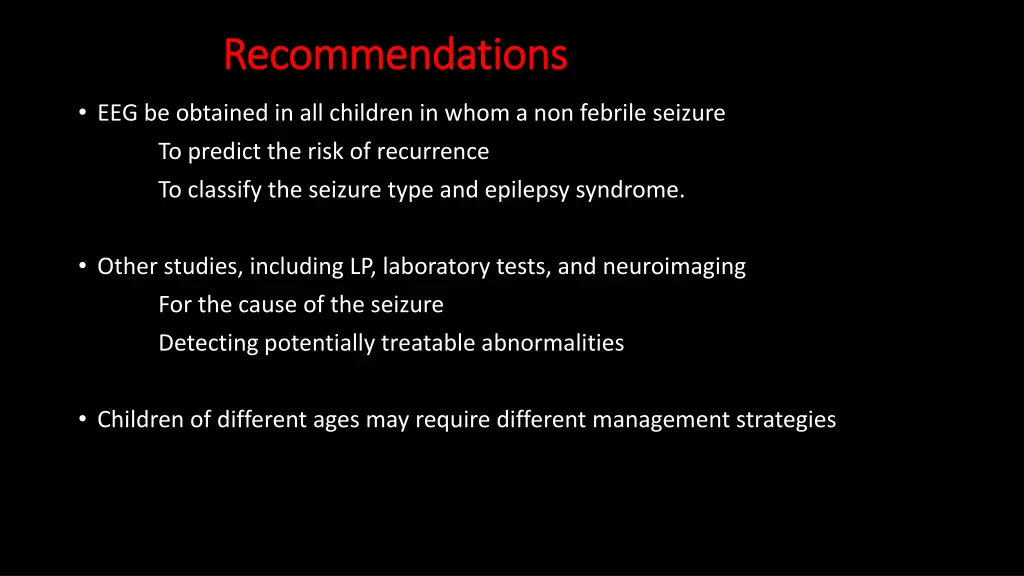 Recommendations

• EEG be obtained in all children in whom a non febrile seizure

To predict the risk of recurrence

To classify the seizure type and epilepsy syndrome.

• Other studies, including LP, laboratory tests, and neuroimaging

For the cause of the seizure

Detecting potentially treatable abnormalities

• Children of different ages may require different management strategies